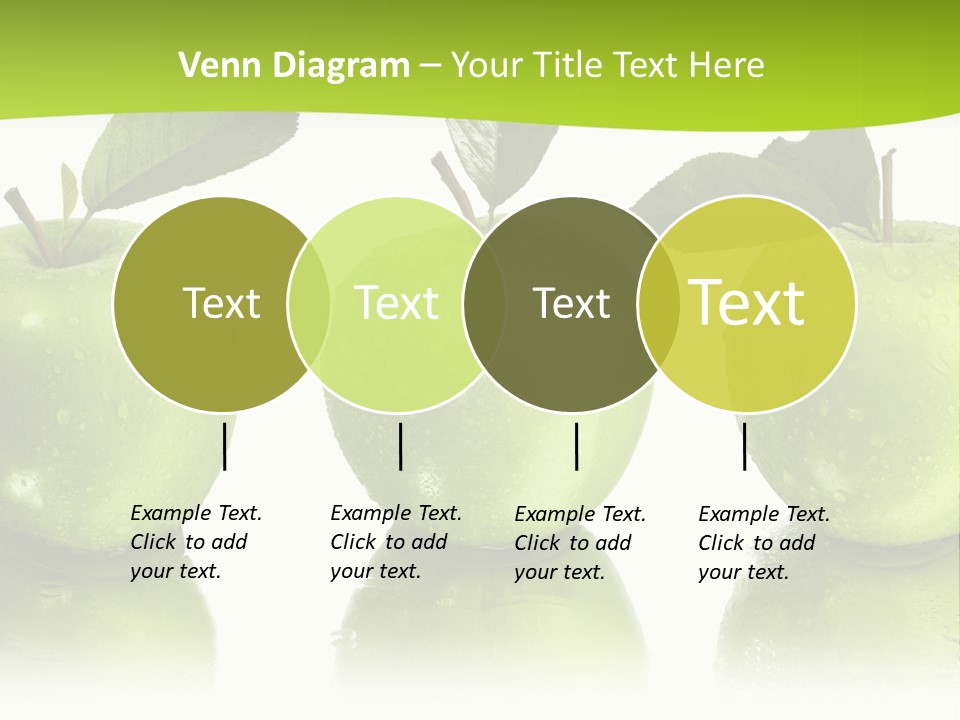 Venn Diagram – Your Title Text Here

Text

Text

Text

Text

Example Text. Click to add your text.

Example Text. Click to add your text.

Example Text. Click to add your text.

Example Text. Click to add your text.